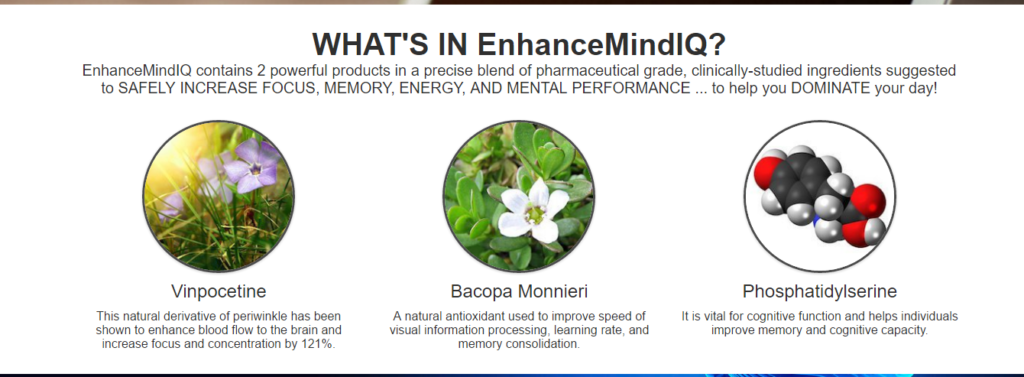 WHAT'S IN EnhanceMindIQ?

EnhanceMindIQ contains 2 powerful products in a precise blend of pharmaceutical grade, clinically-studied ingredients suggested to SAFELY INCREASE FOCUS, MEMORY, ENERGY, AND MENTAL PERFORMANCE ... to help you DOMINATE your day!

Vinpocetine

This natural derivative of periwinkle has been shown to enhance blood flow to the brain and increase focus and concentration by 121%.

Bacopa Monnieri

A natural antioxidant used to improve speed of visual information processing, learning rate, and memory consolidation.

Phosphatidylserine

It is vital for cognitive function and helps individuals improve memory and cognitive capacity.